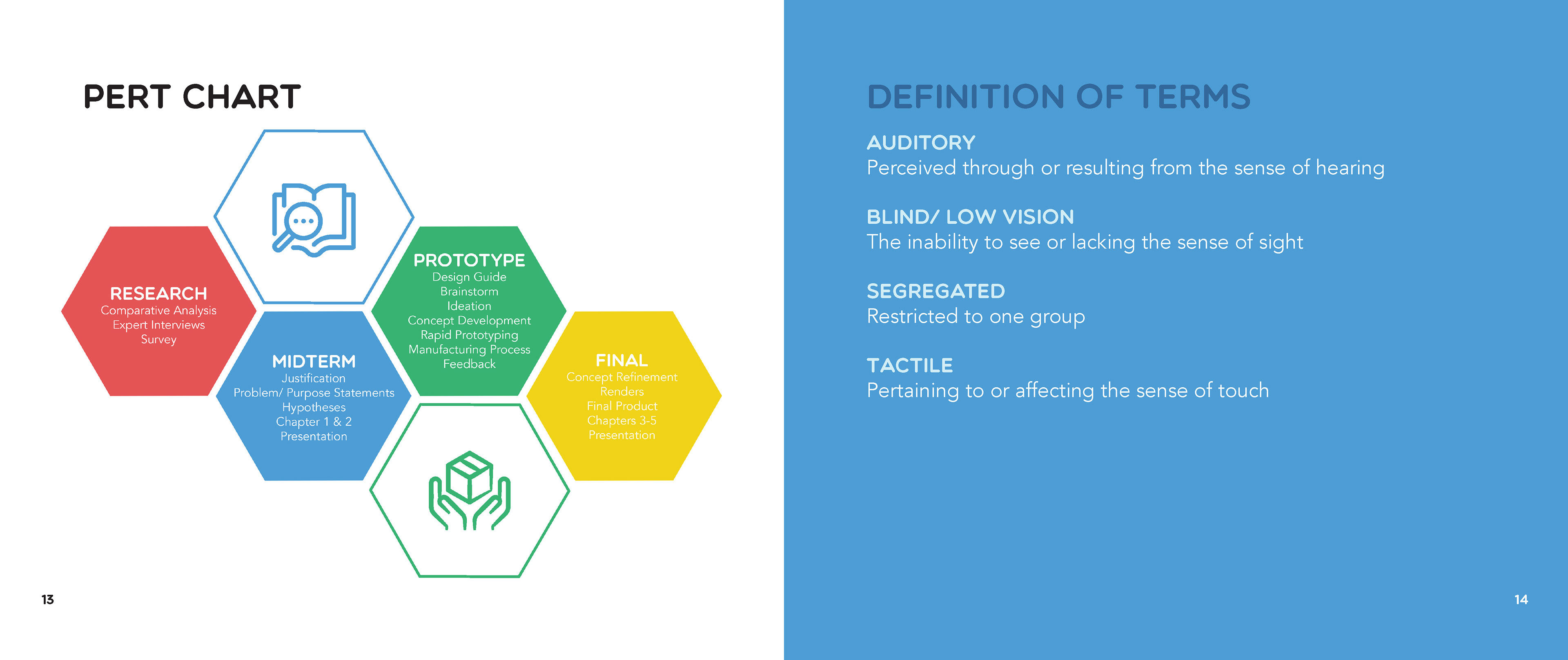 PERT CHART

RESEARCH
Comparative Analysis
Expert Interviews
Survey

MIDTERM
Justification
Problem/ Purpose Statements
Hypotheses
Chapter 1 & 2
Presentation

PROTOTYPE
Design Guide
Brainstorm
Ideation
Concept Development
Rapid Prototyping
Manufacturing Process
Feedback

FINAL
Concept Refinement
Renders
Final Product
Chapters 3-5
Presentation

13

DEFINITION OF TERMS

AUDITORY
Perceived through or resulting from the sense of hearing

BLIND/ LOW VISION
The inability to see or lacking the sense of sight

SEGREGATED
Restricted to one group

TACTILE
Pertaining to or affecting the sense of touch

14